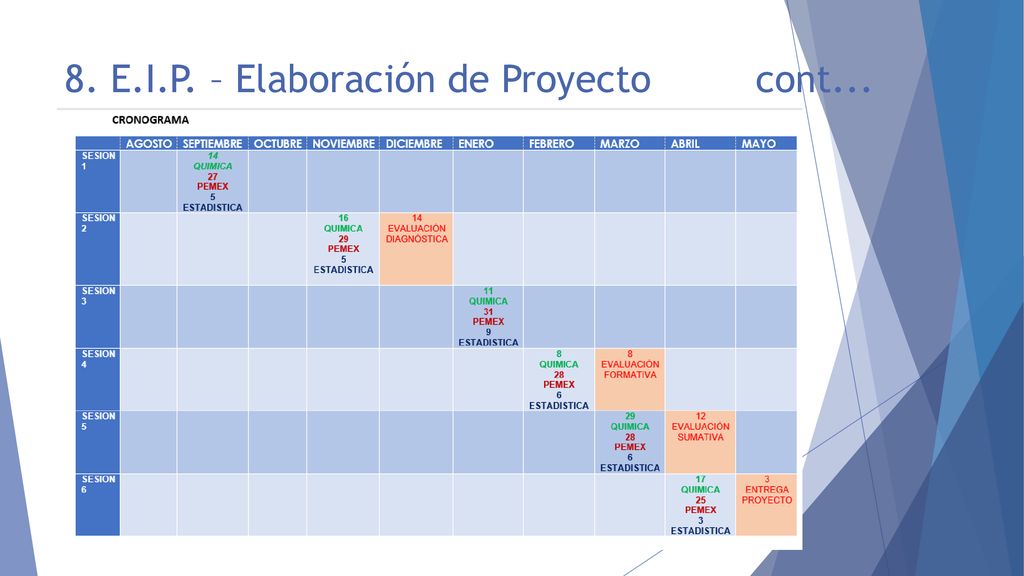 8. E.I.P. – Elaboración de Proyecto cont...

CRONOGRAMA

| | AGOSTO | SEPTIEMBRE | OCTUBRE | NOVIEMBRE | DICIEMBRE | ENERO | FEBRERO | MARZO | ABRIL | MAYO |
|---|---|---|---|---|---|---|---|---|---|---|
| SESION 1 | | 14 QUIMICA 27 PEMEX 5 ESTADISTICA | | | | | | | | |
| SESION 2 | | | | 16 QUIMICA 29 PEMEX 5 ESTADISTICA | 14 EVALUACIÓN DIAGNÓSTICA | | | | | |
| SESION 3 | | | | | | 11 QUIMICA 31 PEMEX 9 ESTADISTICA | | | | |
| SESION 4 | | | | | | | 8 QUIMICA 28 PEMEX 6 ESTADISTICA | 8 EVALUACIÓN FORMATIVA | | |
| SESION 5 | | | | | | | | 29 QUIMICA 28 PEMEX 6 ESTADISTICA | 12 EVALUACIÓN SUMATIVA | |
| SESION 6 | | | | | | | | | 17 QUIMICA 25 PEMEX 3 ESTADISTICA | 3 ENTREGA PROYECTO |